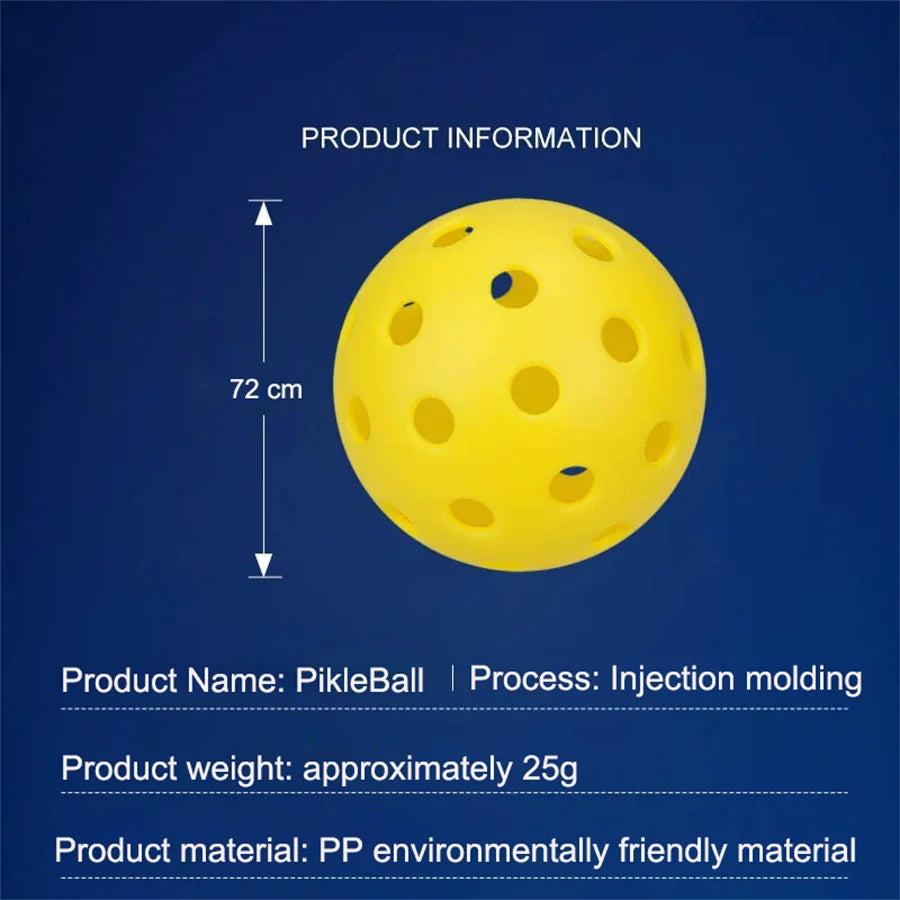 PRODUCT INFORMATION

72 cm

Product Name: PikleBall | Process: Injection molding

Product weight: approximately 25g

Product material: PP environmentally friendly material